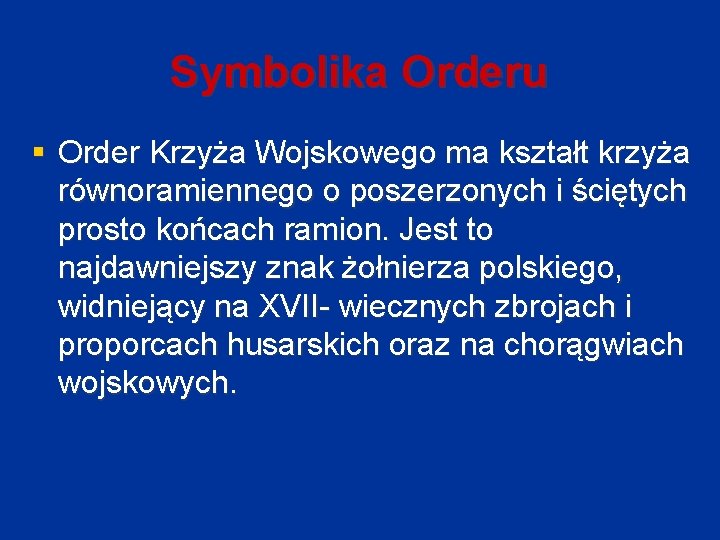 Symbolika Orderu

▪ Order Krzyża Wojskowego ma kształt krzyża równoramiennego o poszerzonych i ściętych prosto końcach ramion. Jest to najdawniejszy znak żołnierza polskiego, widniejący na XVII- wiecznych zbrojach i proporcach husarskich oraz na chorągwiach wojskowych.